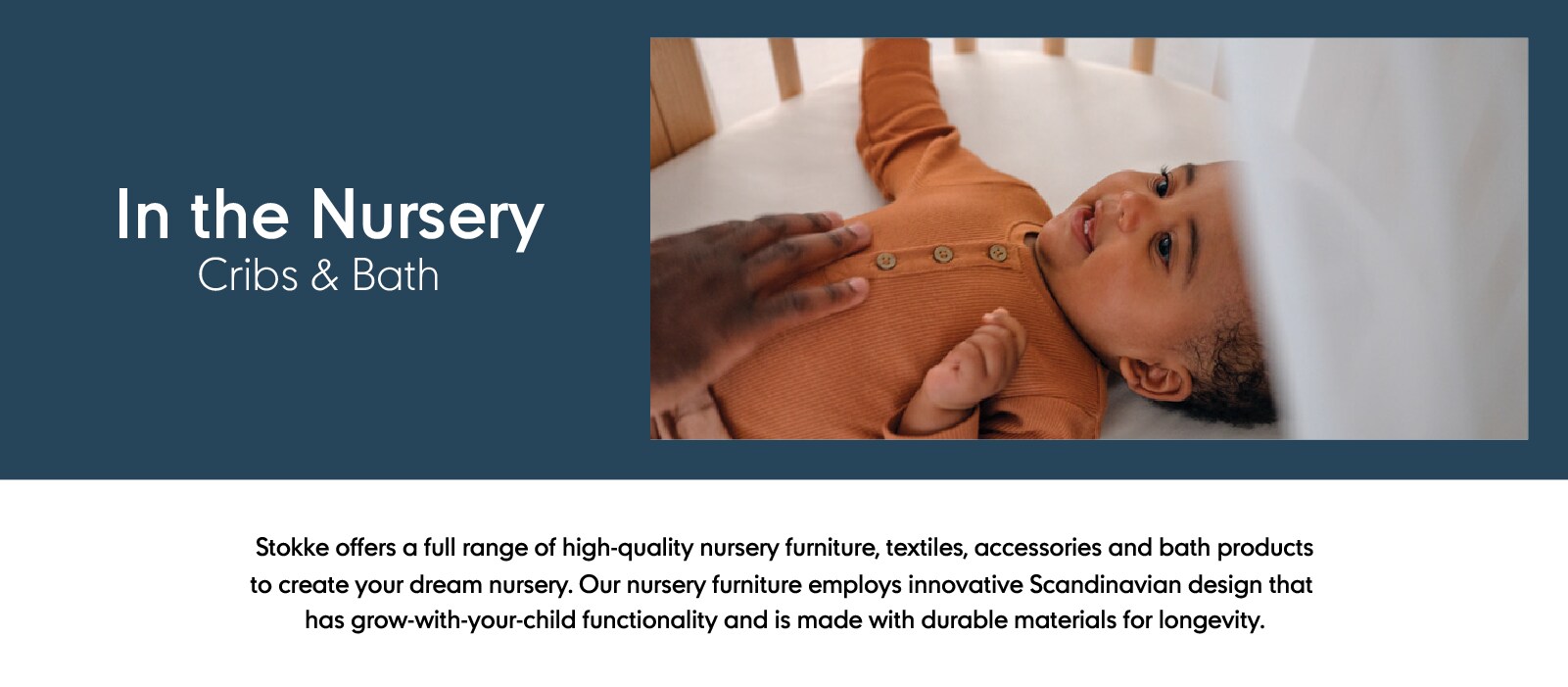 In the Nursery
Cribs & Bath

Stokke offers a full range of high-quality nursery furniture, textiles, accessories and bath products to create your dream nursery. Our nursery furniture employs innovative Scandinavian design that has grow-with-your-child functionality and is made with durable materials for longevity.